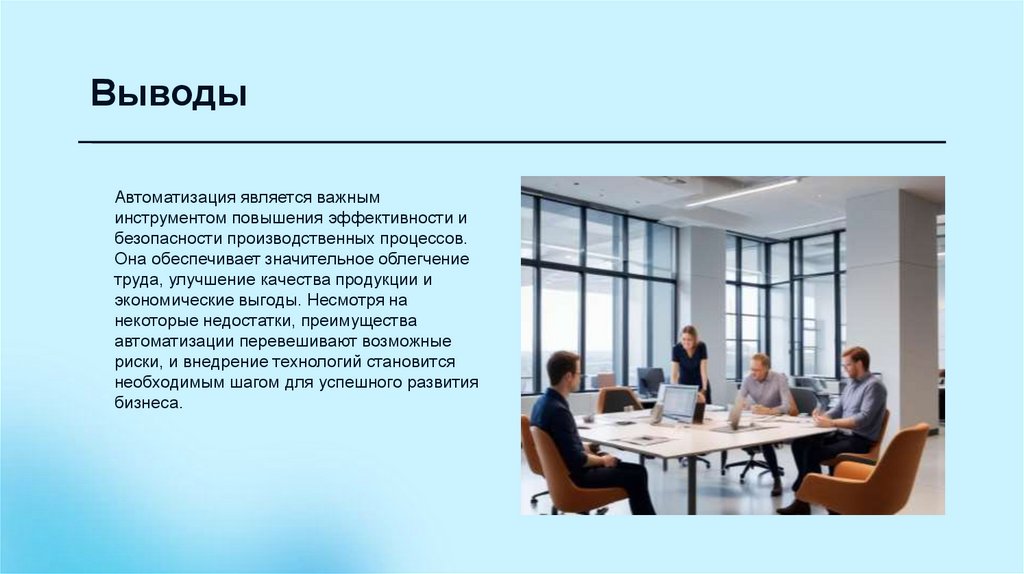 Выводы

Автоматизация является важным инструментом повышения эффективности и безопасности производственных процессов. Она обеспечивает значительное облегчение труда, улучшение качества продукции и экономические выгоды. Несмотря на некоторые недостатки, преимущества автоматизации перевешивают возможные риски, и внедрение технологий становится необходимым шагом для успешного развития бизнеса.